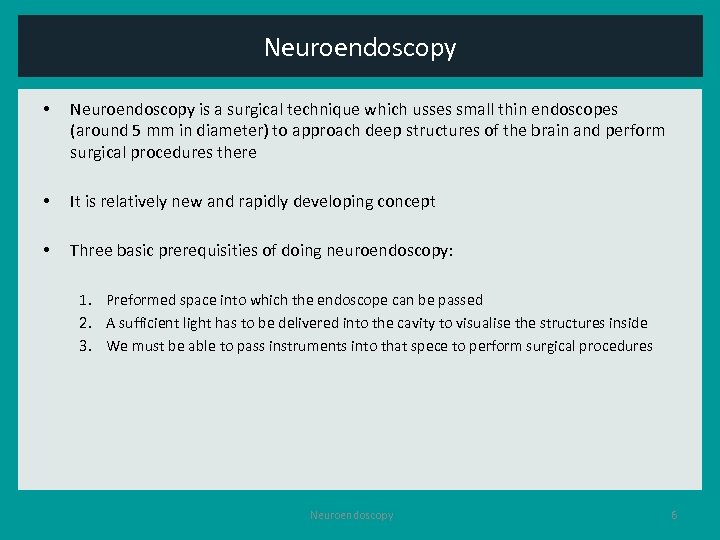 Neuroendoscopy

• Neuroendoscopy is a surgical technique which usses small thin endoscopes (around 5 mm in diameter) to approach deep structures of the brain and perform surgical procedures there

• It is relatively new and rapidly developing concept

• Three basic prerequisities of doing neuroendoscopy:

1. Preformed space into which the endoscope can be passed
2. A sufficient light has to be delivered into the cavity to visualise the structures inside
3. We must be able to pass instruments into that spece to perform surgical procedures

Neuroendoscopy

6